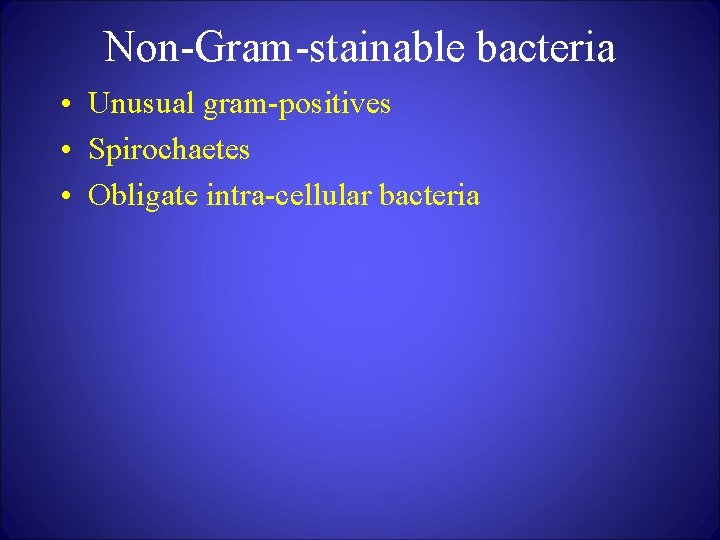 Non-Gram-stainable bacteria

• Unusual gram-positives
• Spirochaetes
• Obligate intra-cellular bacteria